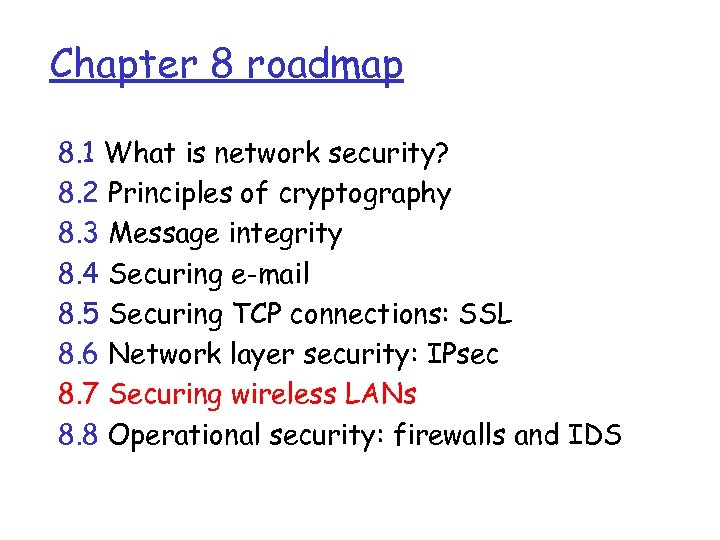 Chapter 8 roadmap

8.1 What is network security?
8.2 Principles of cryptography
8.3 Message integrity
8.4 Securing e-mail
8.5 Securing TCP connections: SSL
8.6 Network layer security: IPsec
8.7 Securing wireless LANs
8.8 Operational security: firewalls and IDS